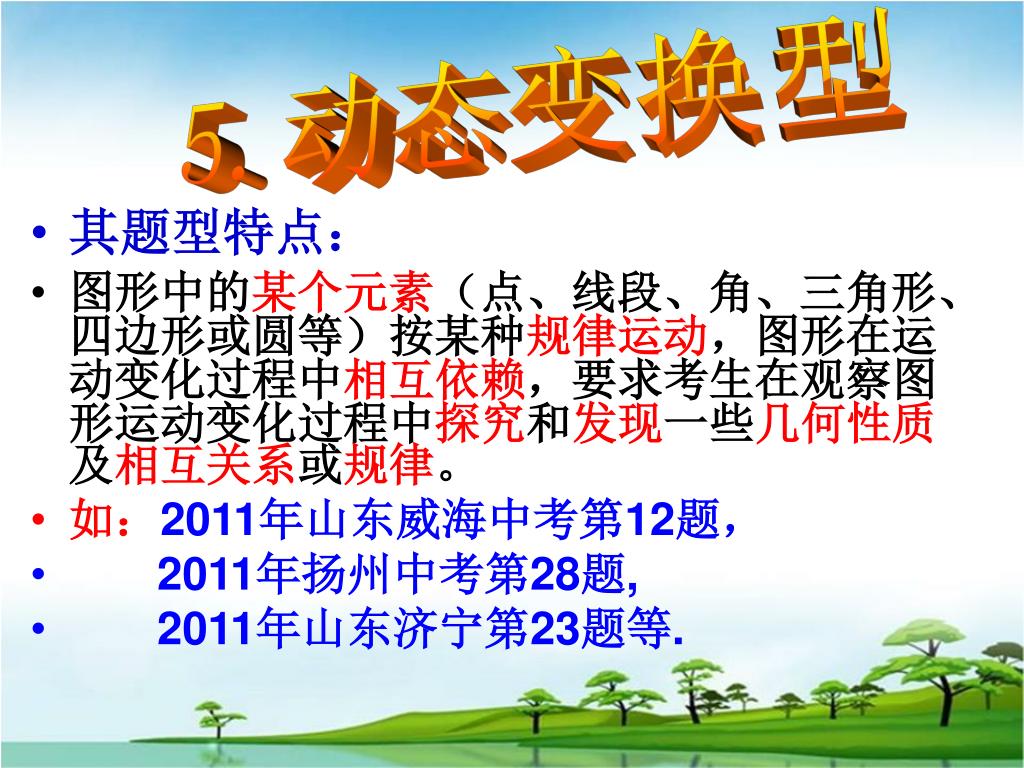 5. 动态变换型

• 其题型特点：

• 图形中的某个元素（点、线段、角、三角形、四边形或圆等）按某种规律运动，图形在运动变化过程中相互依赖，要求考生在观察图形运动变化过程中探究和发现一些几何性质及相互关系或规律。

• 如：2011年山东威海中考第12题，

• 2011年扬州中考第28题,

• 2011年山东济宁第23题等.